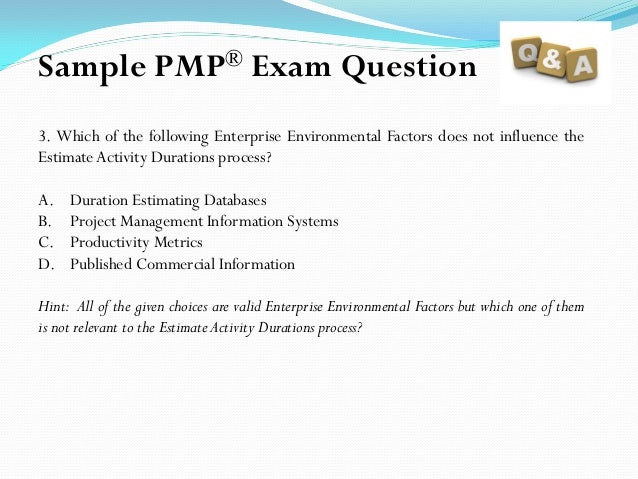 Sample PMP® Exam Question

Q&A

3. Which of the following Enterprise Environmental Factors does not influence the Estimate Activity Durations process?

A. Duration Estimating Databases
B. Project Management Information Systems
C. Productivity Metrics
D. Published Commercial Information

Hint: All of the given choices are valid Enterprise Environmental Factors but which one of them is not relevant to the Estimate Activity Durations process?